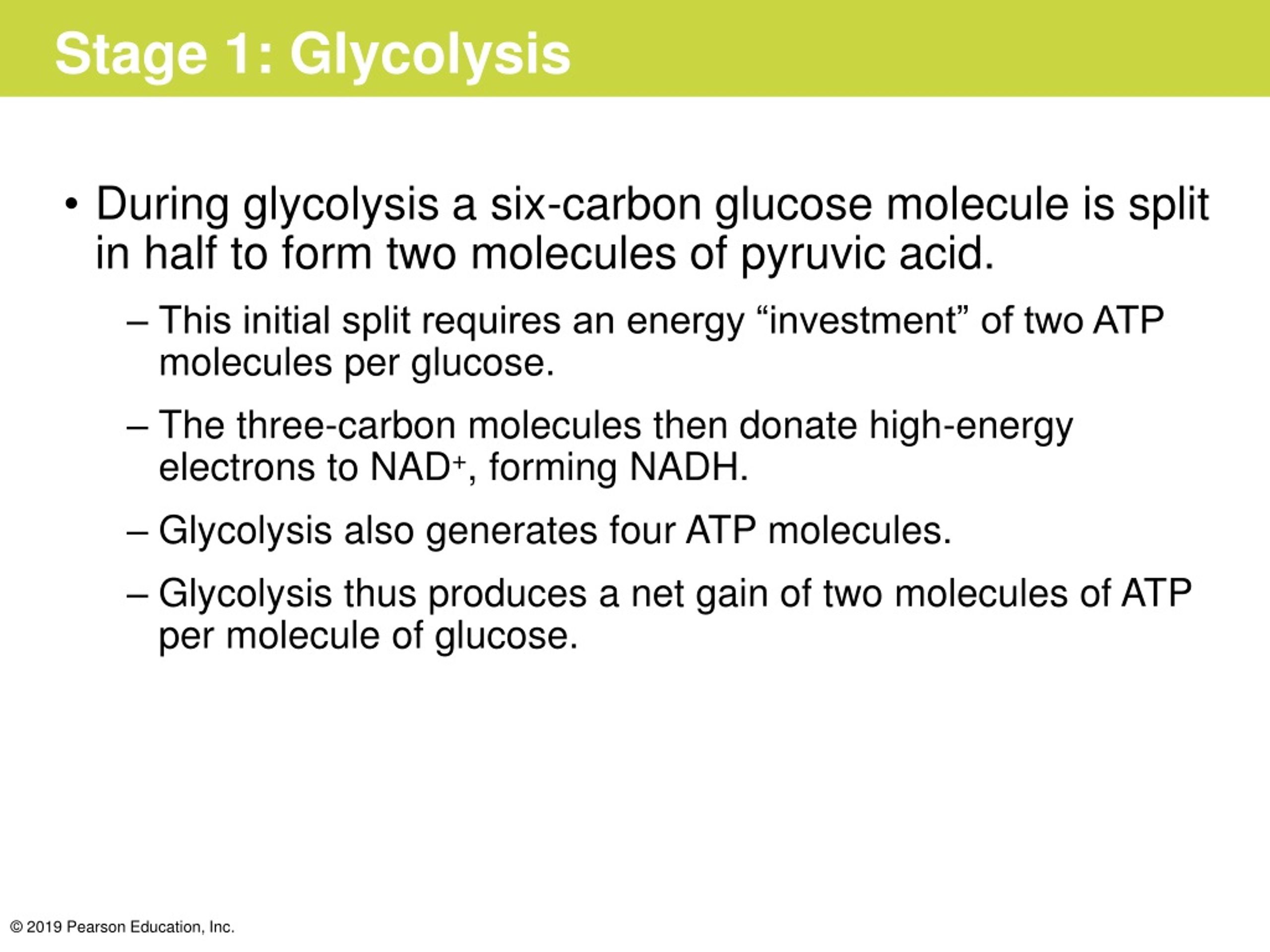 Stage 1: Glycolysis

• During glycolysis a six-carbon glucose molecule is split in half to form two molecules of pyruvic acid.

– This initial split requires an energy “investment” of two ATP molecules per glucose.

– The three-carbon molecules then donate high-energy electrons to $NAD^+$, forming NADH.

– Glycolysis also generates four ATP molecules.

– Glycolysis thus produces a net gain of two molecules of ATP per molecule of glucose.

© 2019 Pearson Education, Inc.